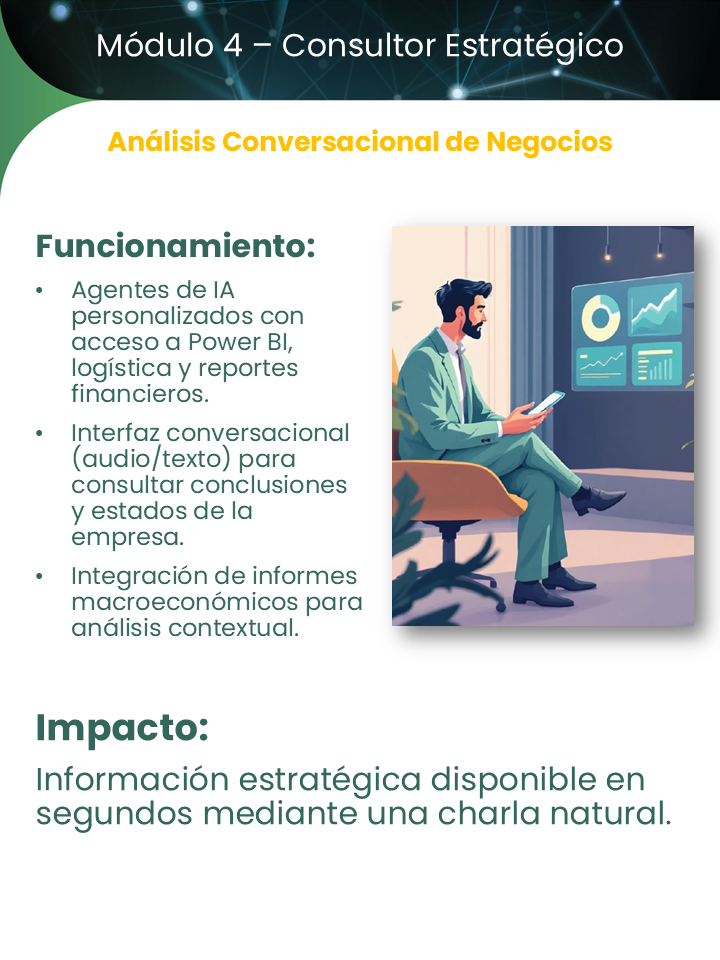 Módulo 4 – Consultor Estratégico

Análisis Conversacional de Negocios

Funcionamiento:

• Agentes de IA personalizados con acceso a Power BI, logística y reportes financieros.
• Interfaz conversacional (audio/texto) para consultar conclusiones y estados de la empresa.
• Integración de informes macroeconómicos para análisis contextual.

Impacto:

Información estratégica disponible en segundos mediante una charla natural.